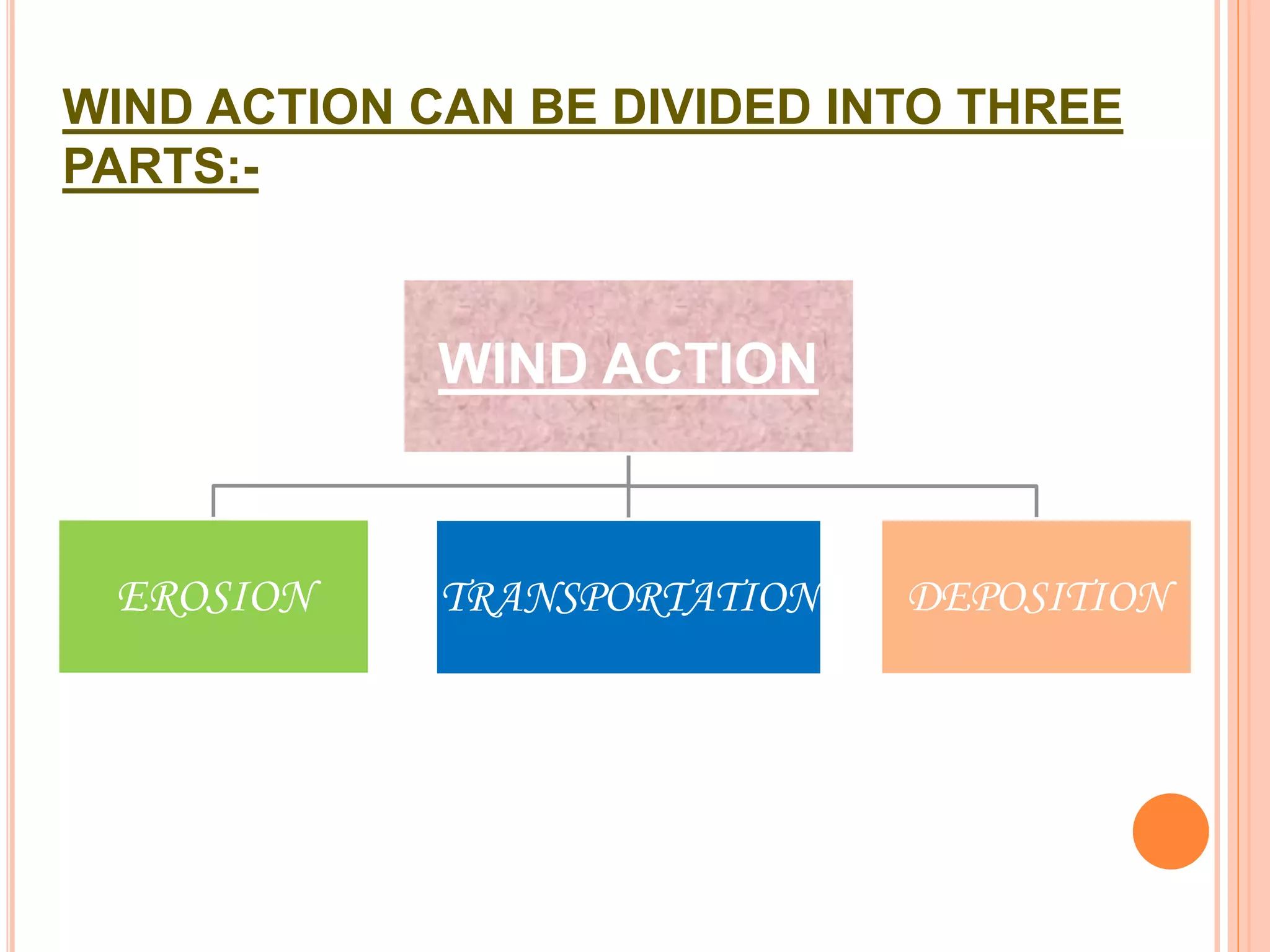 WIND ACTION CAN BE DIVIDED INTO THREE PARTS:-

WIND ACTION

EROSION

TRANSPORTATION

DEPOSITION